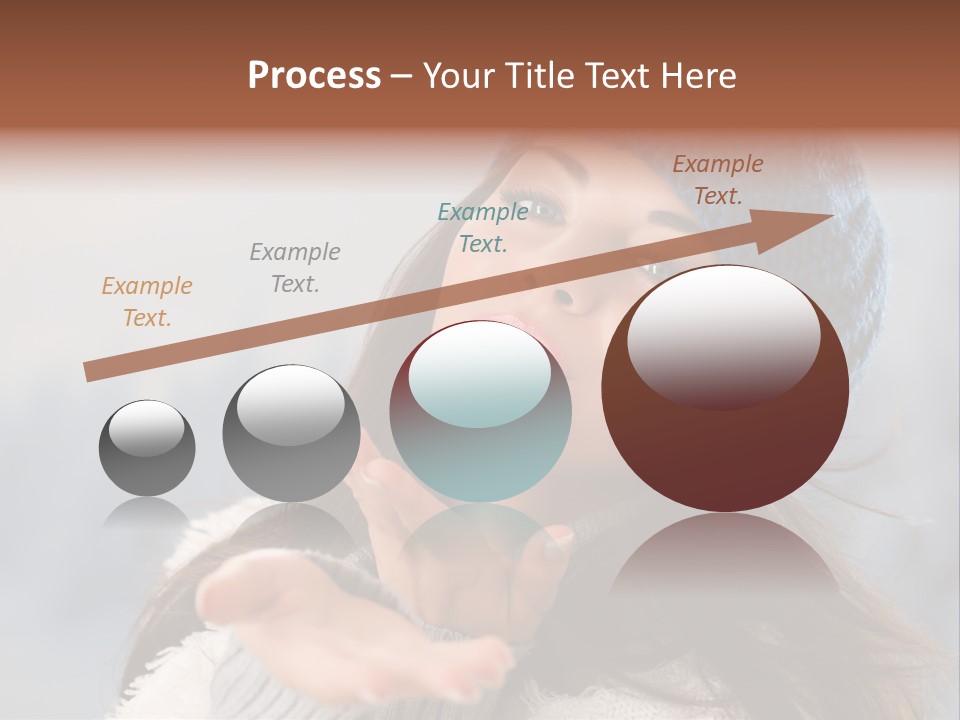 Process – Your Title Text Here

Example Text.

Example Text.

Example Text.

Example Text.